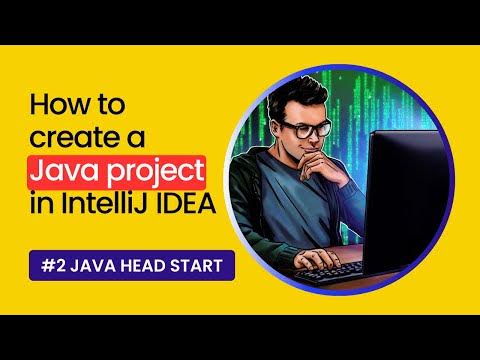 How to create a Java project in IntelliJ IDEA

#2 JAVA HEAD START